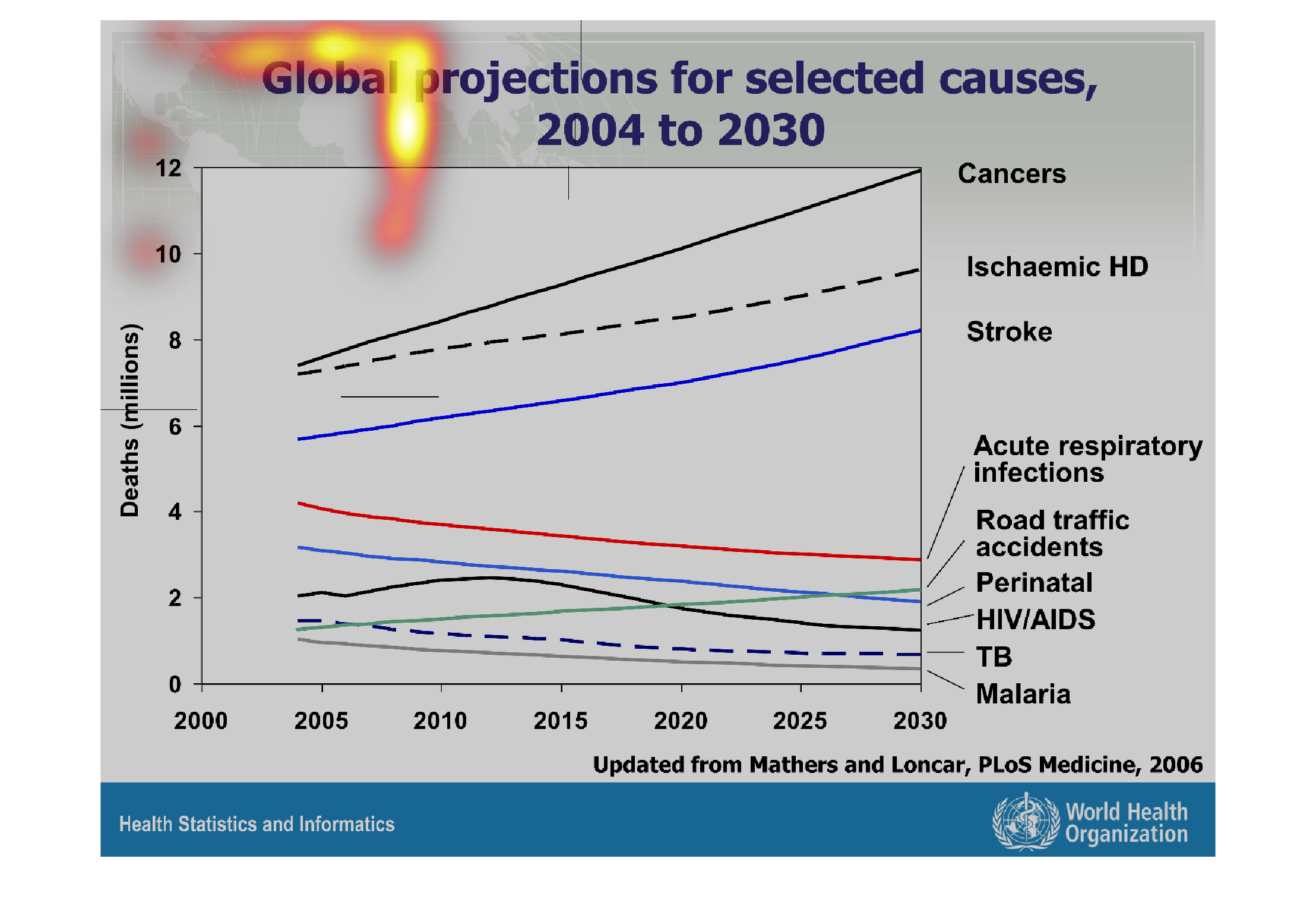 Global projections for selected causes, 2004 to 2030

Deaths (millions)

12
10
8
6
4
2
0

2000
2005
2010
2015
2020
2025
2030

Cancers
Ischaemic HD
Stroke
Acute respiratory infections
Road traffic accidents
Perinatal
HIV/AIDS
TB
Malaria

Updated from Mathers and Loncar, PLoS Medicine, 2006

Health Statistics and Informatics

World Health Organization